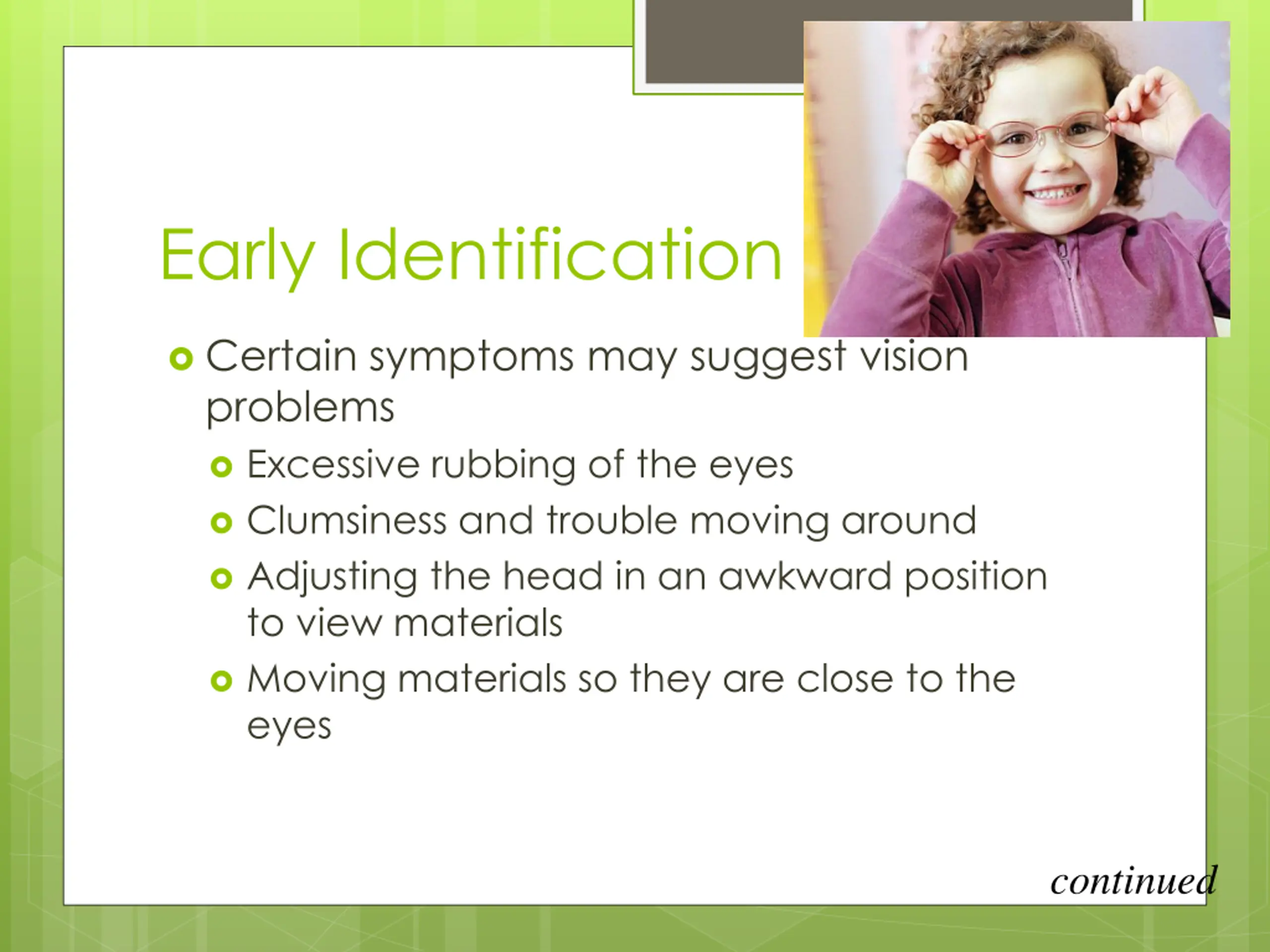 Early Identification

Certain symptoms may suggest vision problems

Excessive rubbing of the eyes

Clumsiness and trouble moving around

Adjusting the head in an awkward position to view materials

Moving materials so they are close to the eyes

continued